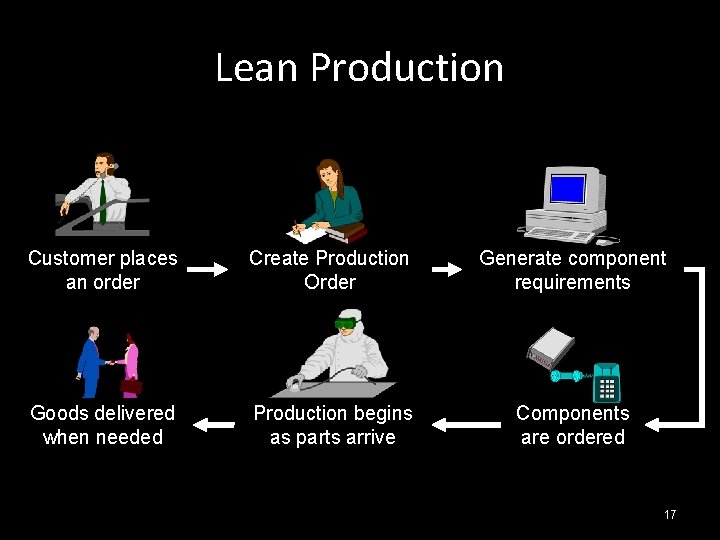 Lean Production

Customer places an order

Create Production Order

Generate component requirements

Components are ordered

Production begins as parts arrive

Goods delivered when needed

17